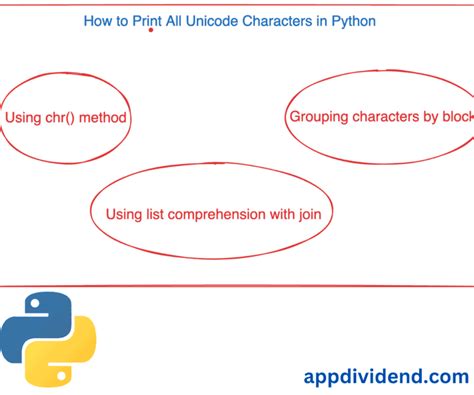 How to Print All Unicode Characters in Python

Using chr() method

Grouping characters by block

Using list comprehension with join

appdividend.com